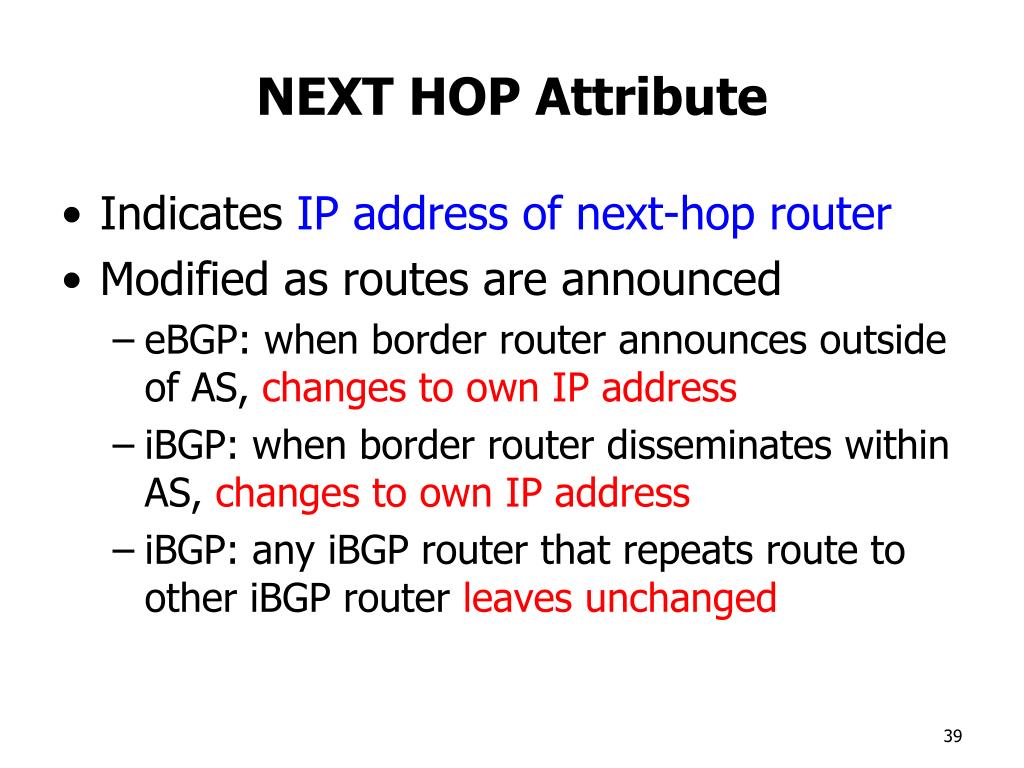 NEXT HOP Attribute

• Indicates IP address of next-hop router
• Modified as routes are announced
– eBGP: when border router announces outside of AS, changes to own IP address
– iBGP: when border router disseminates within AS, changes to own IP address
– iBGP: any iBGP router that repeats route to other iBGP router leaves unchanged

39